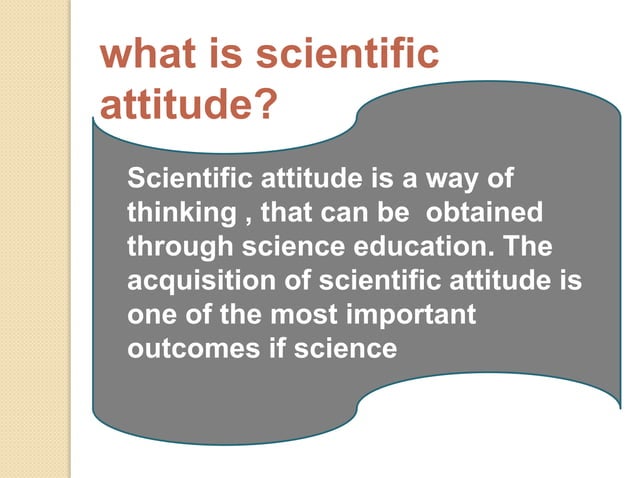 what is scientific attitude?

Scientific attitude is a way of thinking , that can be obtained through science education. The acquisition of scientific attitude is one of the most important outcomes if science